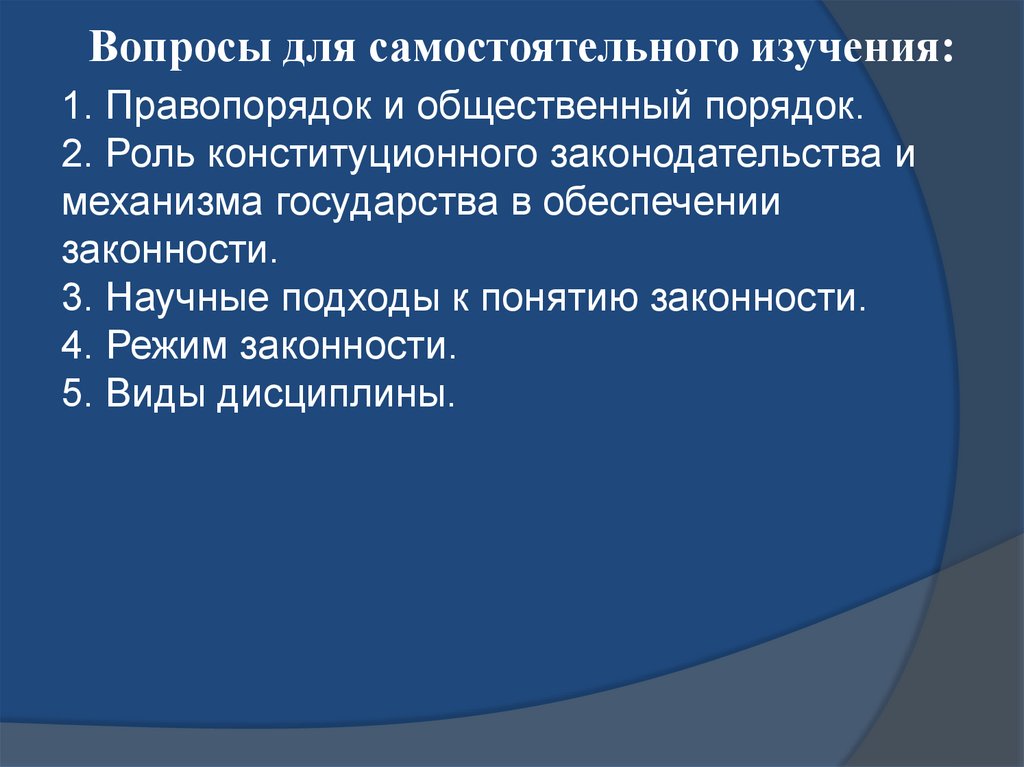 Вопросы для самостоятельного изучения:

1. Правопорядок и общественный порядок.
2. Роль конституционного законодательства и механизма государства в обеспечении законности.
3. Научные подходы к понятию законности.
4. Режим законности.
5. Виды дисциплины.